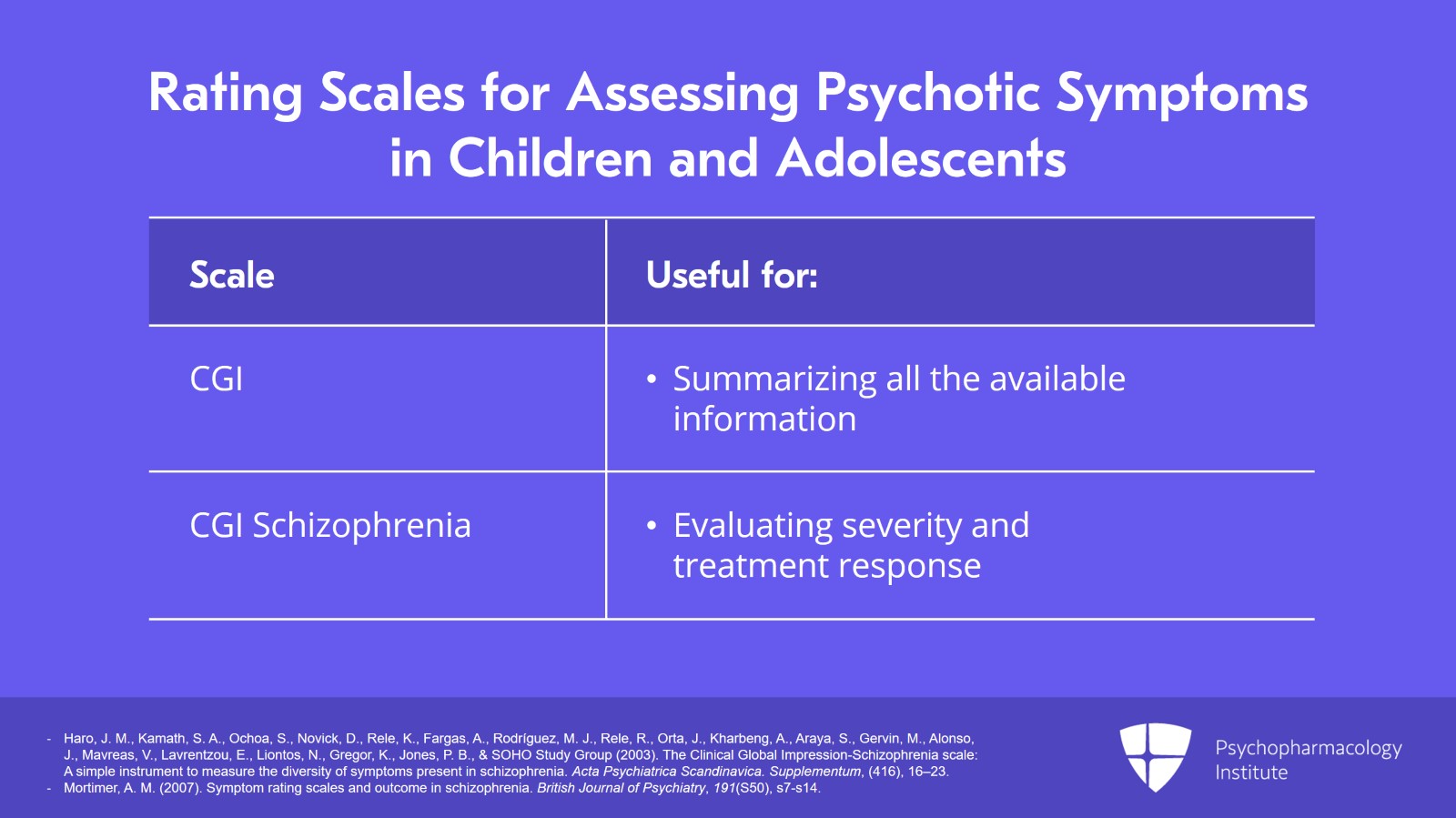 Rating Scales for Assessing Psychotic Symptoms in Children and Adolescents

| Scale | Useful for: |
|---|---|
| CGI | • Summarizing all the available information |
| CGI Schizophrenia | • Evaluating severity and treatment response |

- Haro, J. M., Kamath, S. A., Ochoa, S., Novick, D., Rele, K., Fargas, A., Rodríguez, M. J., Rele, R., Orta, J., Kharbeng, A., Araya, S., Gervin, M., Alonso, J., Mavreas, V., Lavrentzou, E., Liontos, N., Gregor, K., Jones, P. B., & SOHO Study Group (2003). The Clinical Global Impression-Schizophrenia scale: A simple instrument to measure the diversity of symptoms present in schizophrenia. Acta Psychiatrica Scandinavica. Supplementum, (416), 16–23.
- Mortimer, A. M. (2007). Symptom rating scales and outcome in schizophrenia. British Journal of Psychiatry, 191(S50), s7-s14.

Psychopharmacology Institute